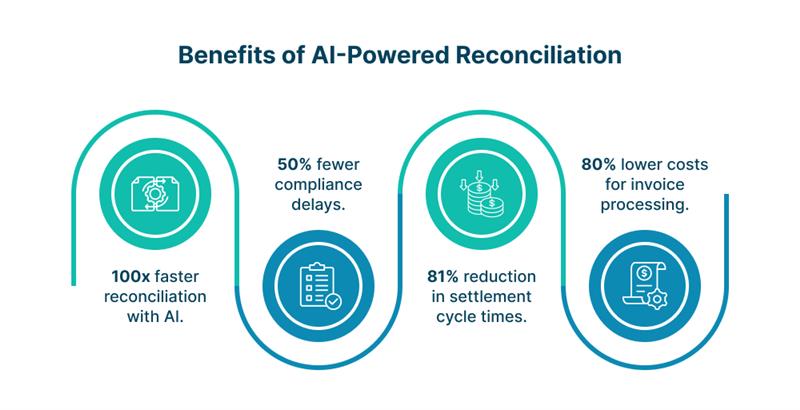 Benefits of AI-Powered Reconciliation

100x faster reconciliation with AI.

50% fewer compliance delays.

81% reduction in settlement cycle times.

80% lower costs for invoice processing.